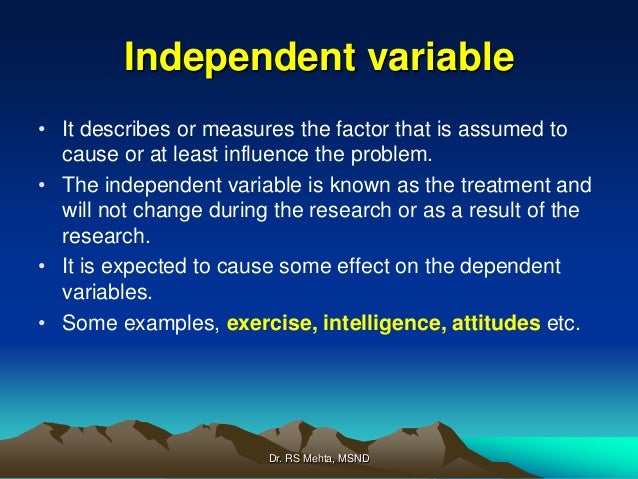 Independent variable

• It describes or measures the factor that is assumed to cause or at least influence the problem.
• The independent variable is known as the treatment and will not change during the research or as a result of the research.
• It is expected to cause some effect on the dependent variables.
• Some examples, exercise, intelligence, attitudes etc.

Dr. RS Mehta, MSND